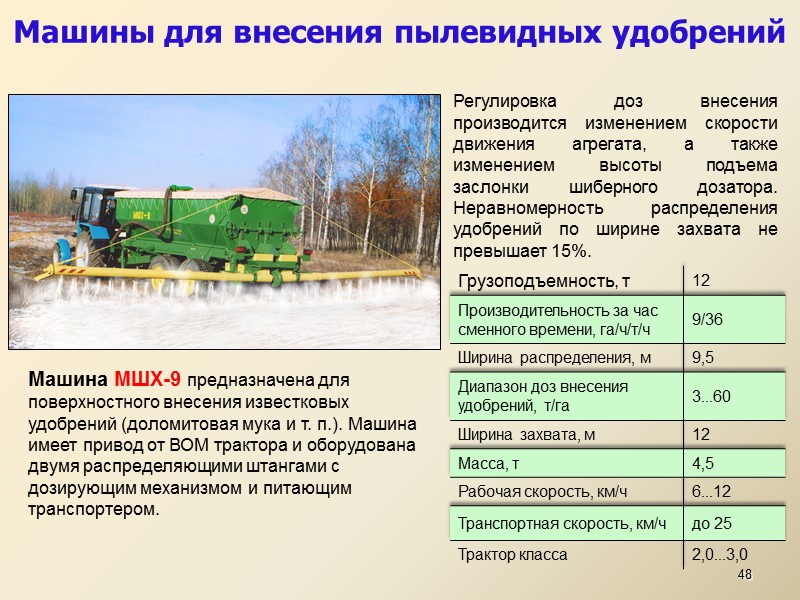 Машины для внесения пылевидных удобрений

МШХ-9

Регулировка доз внесения производится изменением скорости движения агрегата, а также изменением высоты подъема заслонки шиберного дозатора. Неравномерность распределения удобрений по ширине захвата не превышает 15%.

| Грузоподъемность, т | 12 |
|---|---|
| Производительность за час сменного времени, га/ч/т/ч | 9/36 |
| Ширина распределения, м | 9,5 |
| Диапазон доз внесения удобрений, т/га | 3...60 |
| Ширина захвата, м | 12 |
| Масса, т | 4,5 |
| Рабочая скорость, км/ч | 6...12 |
| Транспортная скорость, км/ч | до 25 |
| Трактор класса | 2,0...3,0 |

Машина МШХ-9 предназначена для поверхностного внесения известковых удобрений (доломитовая мука и т. п.). Машина имеет привод от ВОМ трактора и оборудована двумя распределяющими штангами с дозирующим механизмом и питающим транспортером.

48